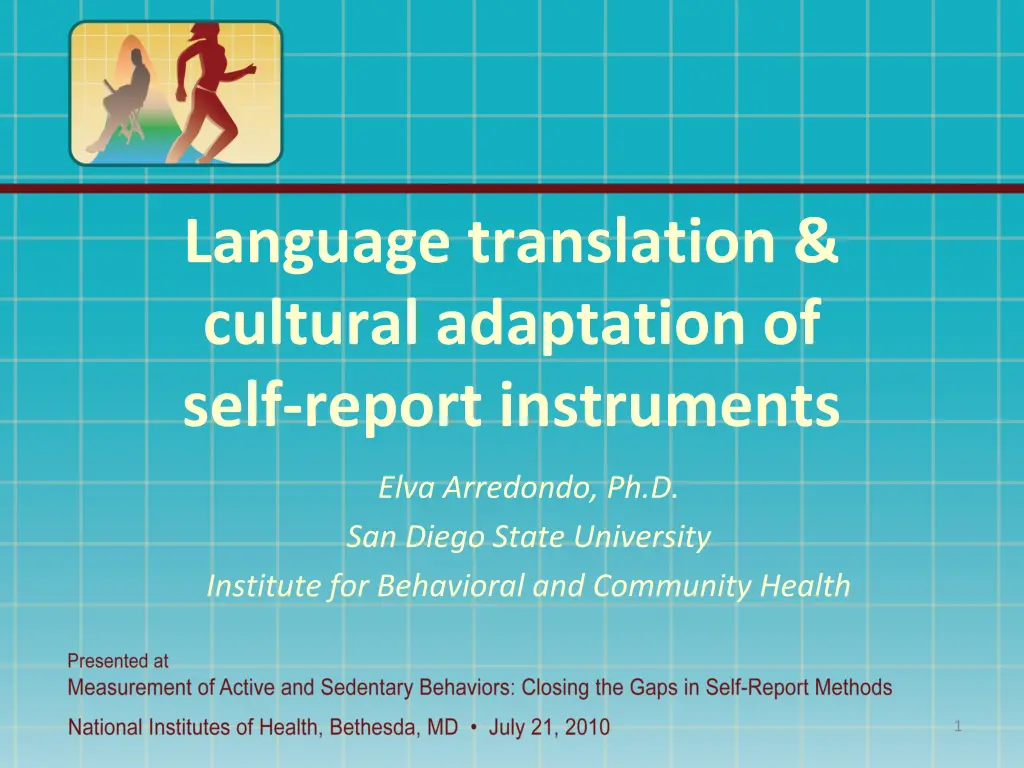 Language translation & cultural adaptation of self-report instruments

Elva Arredondo, Ph.D.
San Diego State University
Institute for Behavioral and Community Health

Presented at
Measurement of Active and Sedentary Behaviors: Closing the Gaps in Self-Report Methods
National Institutes of Health, Bethesda, MD • July 21, 2010

1